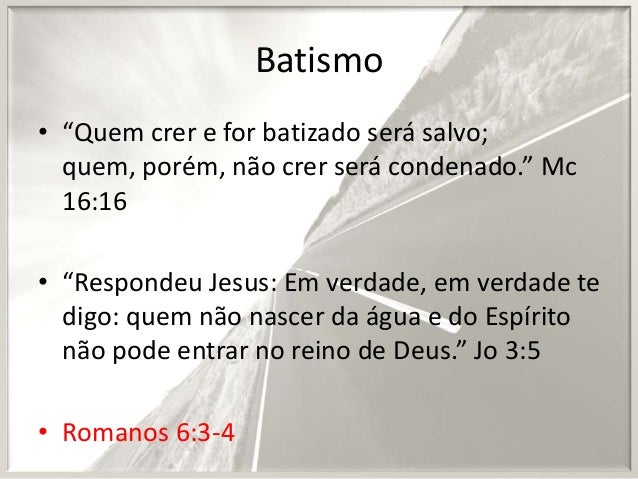 Batismo

• “Quem crer e for batizado será salvo; quem, porém, não crer será condenado.” Mc 16:16

• “Respondeu Jesus: Em verdade, em verdade te digo: quem não nascer da água e do Espírito não pode entrar no reino de Deus.” Jo 3:5

• Romanos 6:3-4